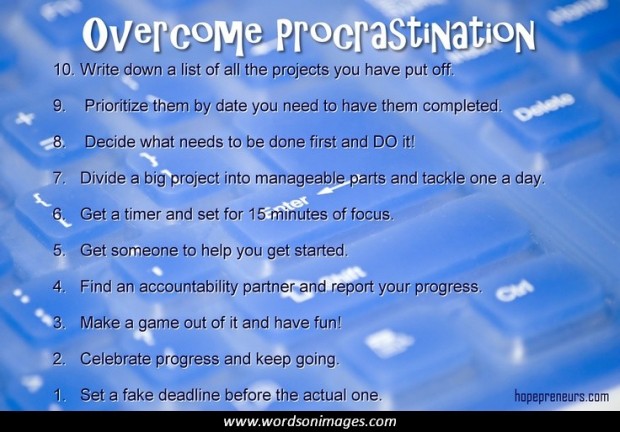 Overcome Procrastination

10. Write down a list of all the projects you have put off.

9. Prioritize them by date you need to have them completed.

8. Decide what needs to be done first and DO it!

7. Divide a big project into manageable parts and tackle one a day.

6. Get a timer and set for 15 minutes of focus.

5. Get someone to help you get started.

4. Find an accountability partner and report your progress.

3. Make a game out of it and have fun!

2. Celebrate progress and keep going.

1. Set a fake deadline before the actual one.

hopepreneurs.com

www.wordsonimages.com